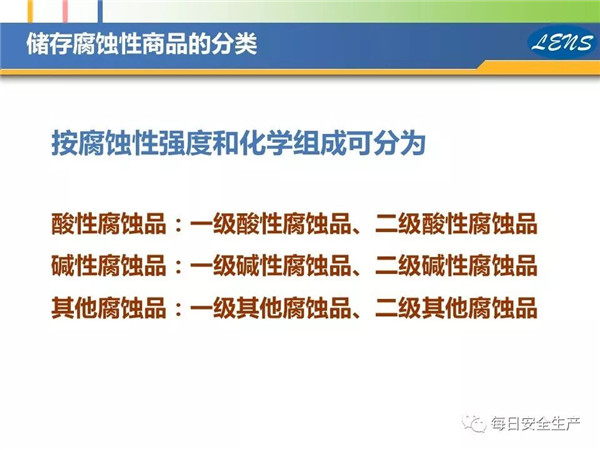 储存腐蚀性商品的分类

LENS

按腐蚀性强度和化学组成可分为

酸性腐蚀品：一级酸性腐蚀品、二级酸性腐蚀品

碱性腐蚀品：一级碱性腐蚀品、二级碱性腐蚀品

其他腐蚀品：一级其他腐蚀品、二级其他腐蚀品

每日安全生产